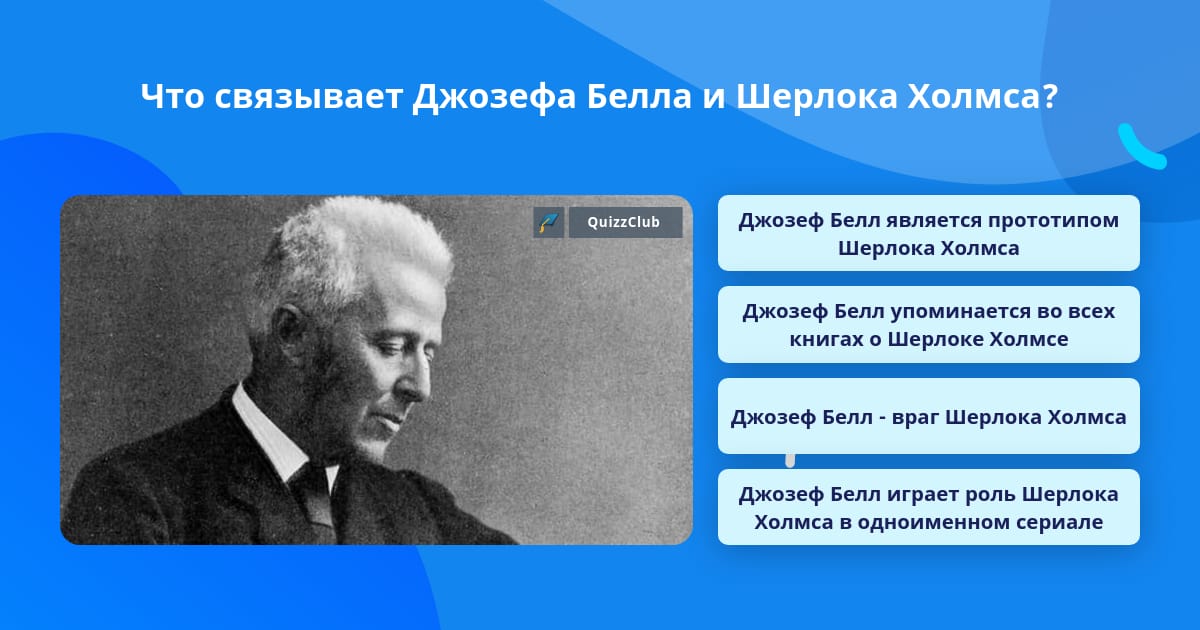 Что связывает Джозефа Белла и Шерлока Холмса?

QuizzClub

Джозеф Белл является прототипом Шерлока Холмса

Джозеф Белл упоминается во всех книгах о Шерлоке Холмсе

Джозеф Белл - враг Шерлока Холмса

Джозеф Белл играет роль Шерлока Холмса в одноименном сериале